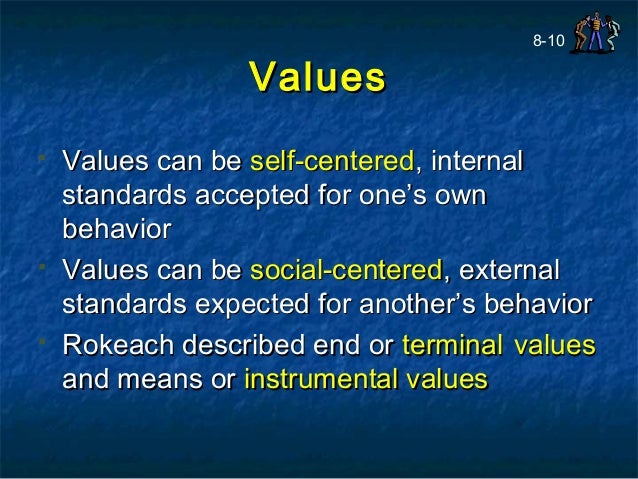 8-10

Values

- Values can be self-centered, internal standards accepted for one's own behavior
- Values can be social-centered, external standards expected for another's behavior
- Rokeach described end or terminal values and means or instrumental values